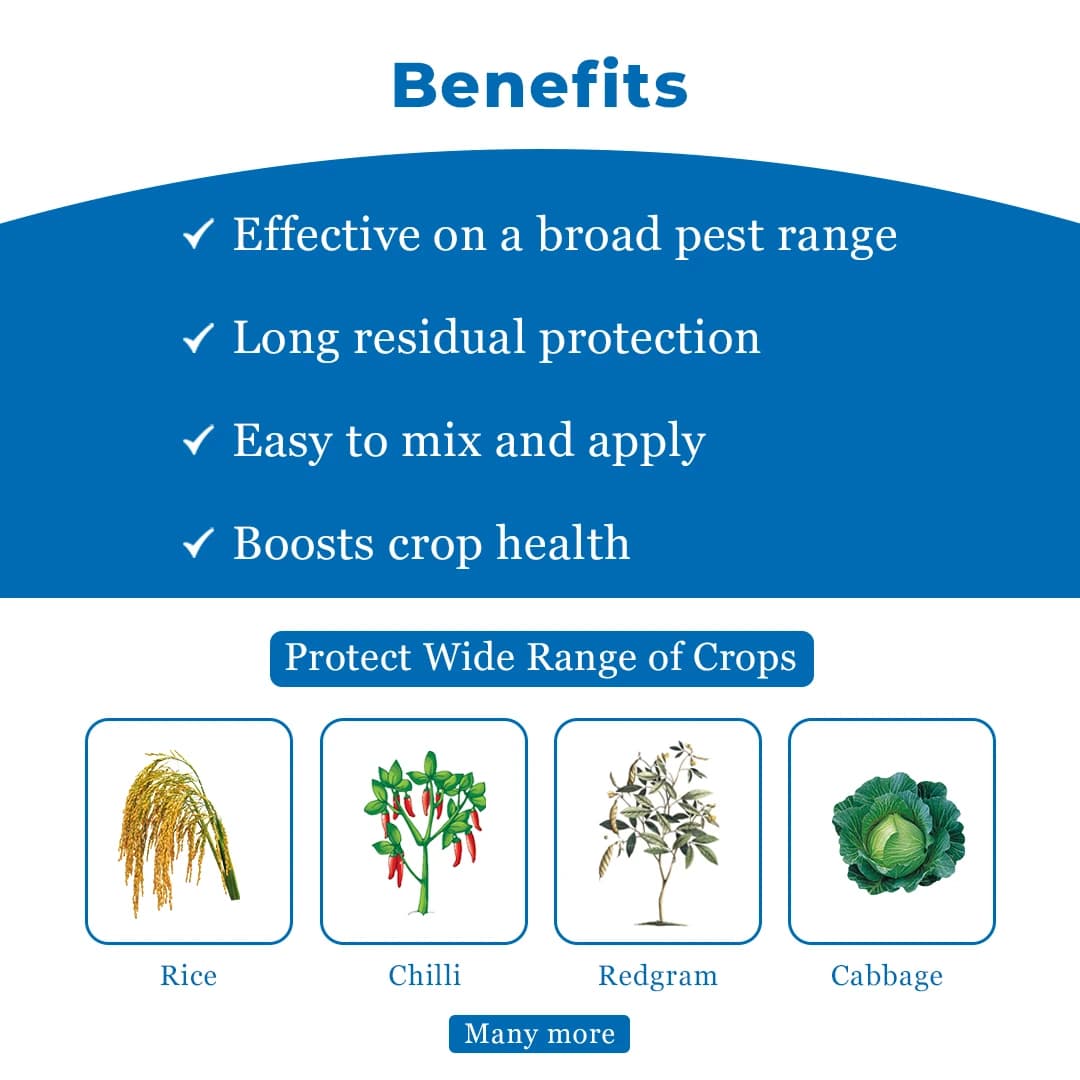 Benefits

✓ Effective on a broad pest range

✓ Long residual protection

✓ Easy to mix and apply

✓ Boosts crop health

Protect Wide Range of Crops

Rice

Chilli

Redgram

Cabbage

Many more